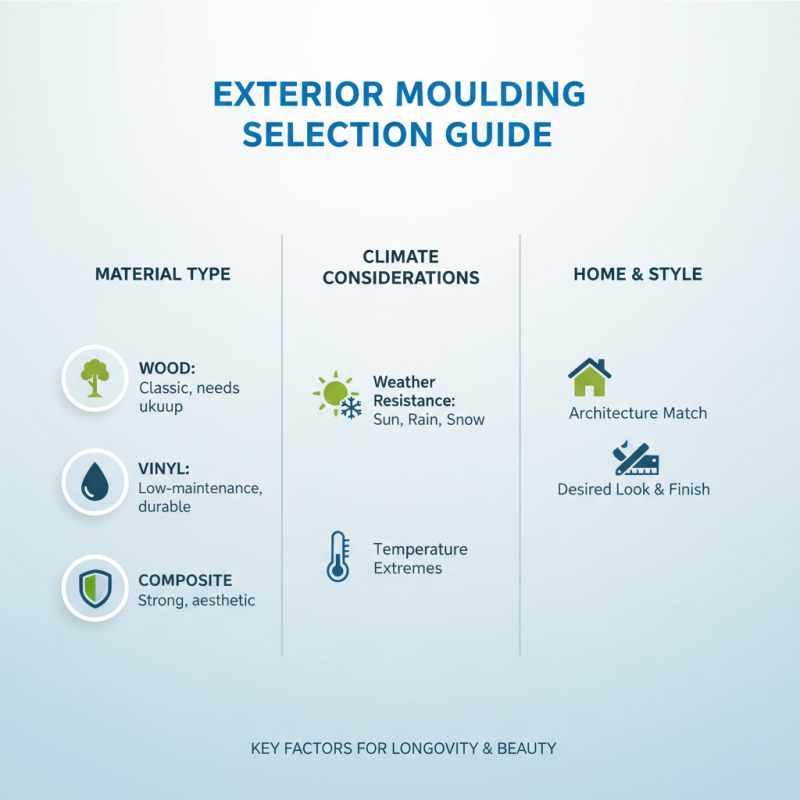 EXTERIOR MOULDING SELECTION GUIDE

MATERIAL TYPE

WOOD: Classic, needs ukuup

VINYL: Low-maintenance, durable

COMPOSITE Strong, aesthetic

CLIMATE CONSIDERATIONS

Weather Resistance: Sun, Rain, Snow

Temperature Extremes

HOME & STYLE

Architecture Match

Desired Look & Finish

KEY FACTORS FOR LONGOVITY & BEAUTY